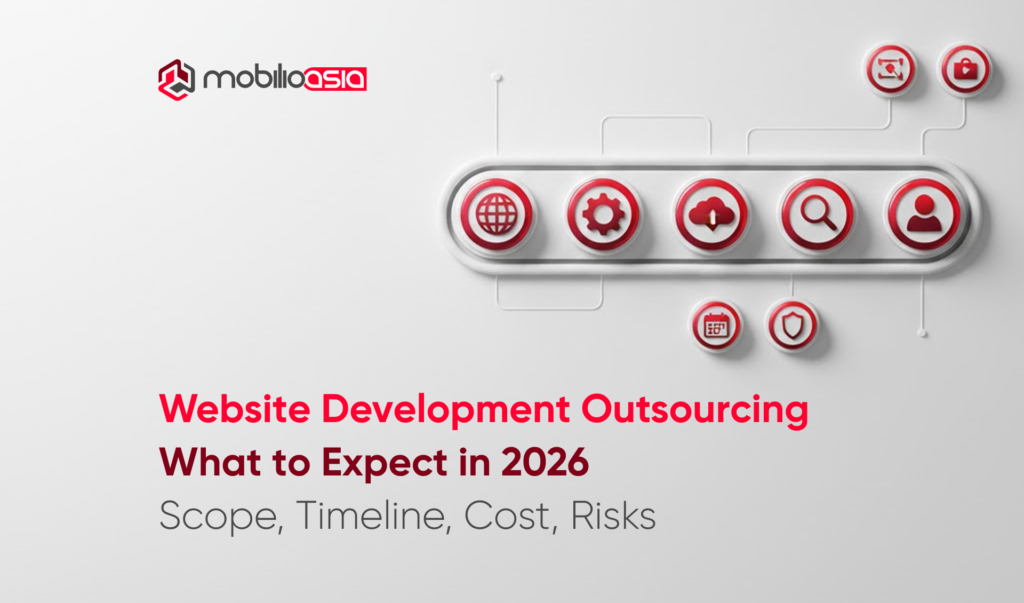 mobilioasia

Website Development Outsourcing
What to Expect in 2026
Scope, Timeline, Cost, Risks